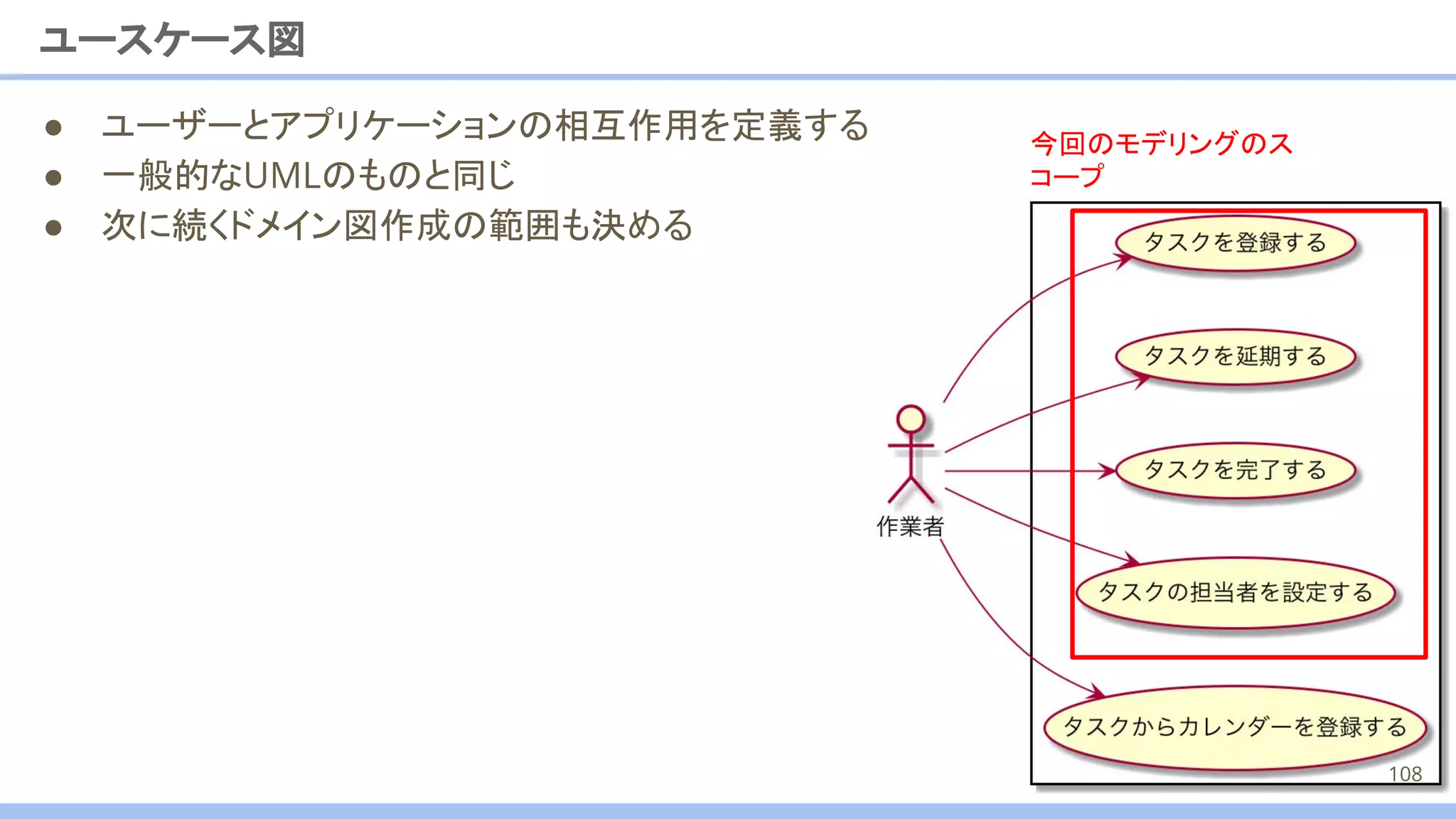 ユースケース図

● ユーザーとアプリケーションの相互作用を定義する
● 一般的なUMLのものと同じ
● 次に続くドメイン図作成の範囲も決める

今回のモデリングのスコープ

タスクを登録する
タスクを延期する
タスクを完了する
タスクの担当者を設定する
タスクからカレンダーを登録する

作業者

108